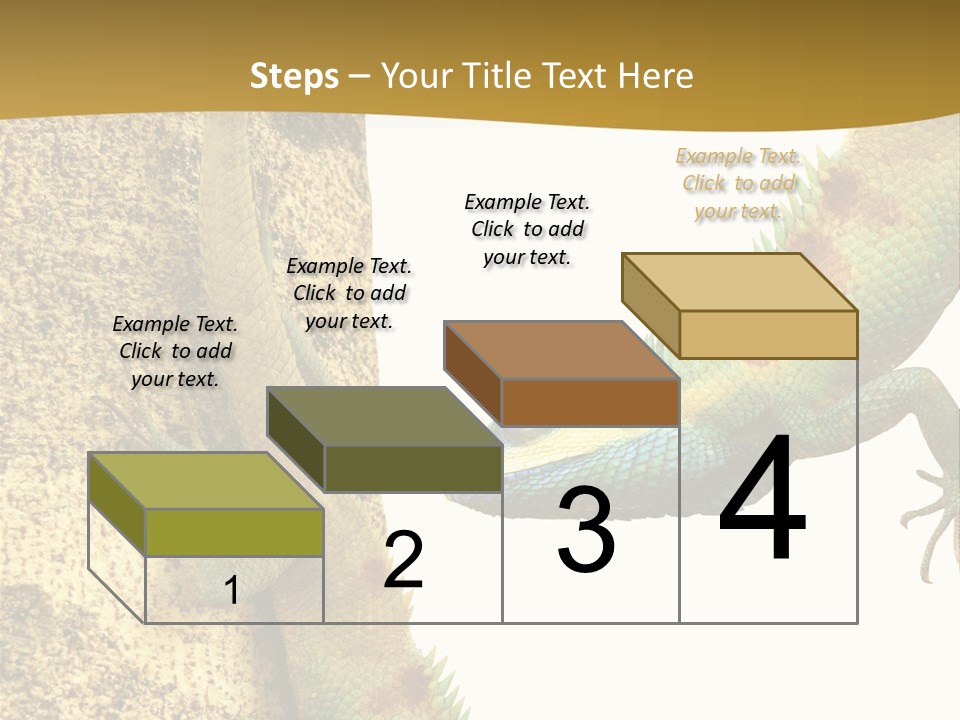 Steps – Your Title Text Here

Example Text. Click to add your text.

Example Text. Click to add your text.

Example Text. Click to add your text.

Example Text. Click to add your text.

1

2

3

4